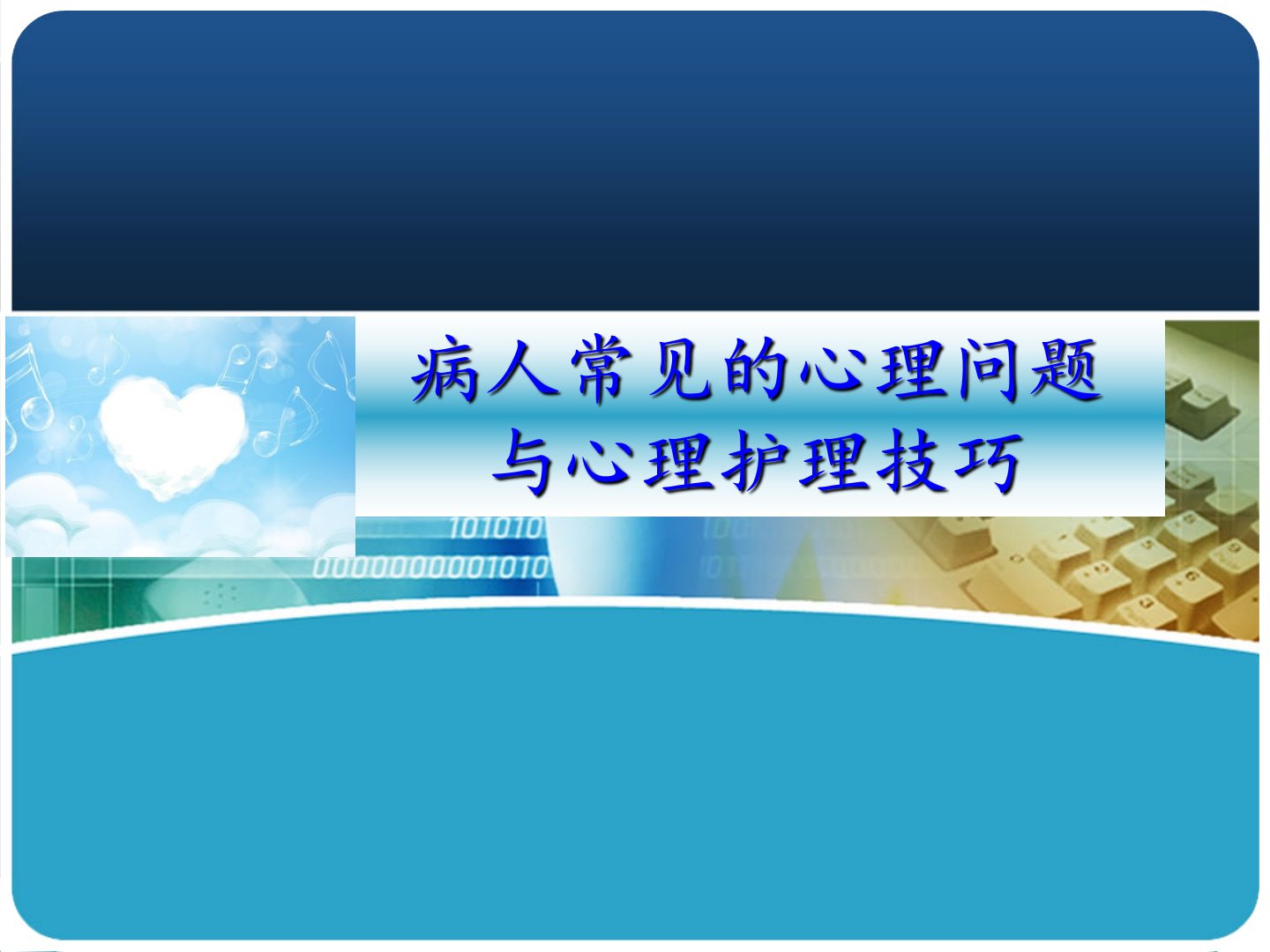 病人常见的心理问题与心理护理技巧

101010

00000000001010